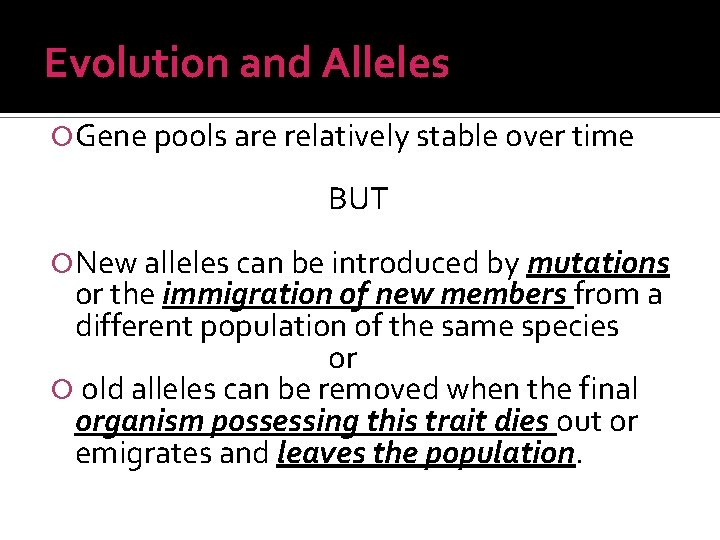 Evolution and Alleles

Gene pools are relatively stable over time

BUT

New alleles can be introduced by mutations or the immigration of new members from a different population of the same species

or

old alleles can be removed when the final organism possessing this trait dies out or emigrates and leaves the population.